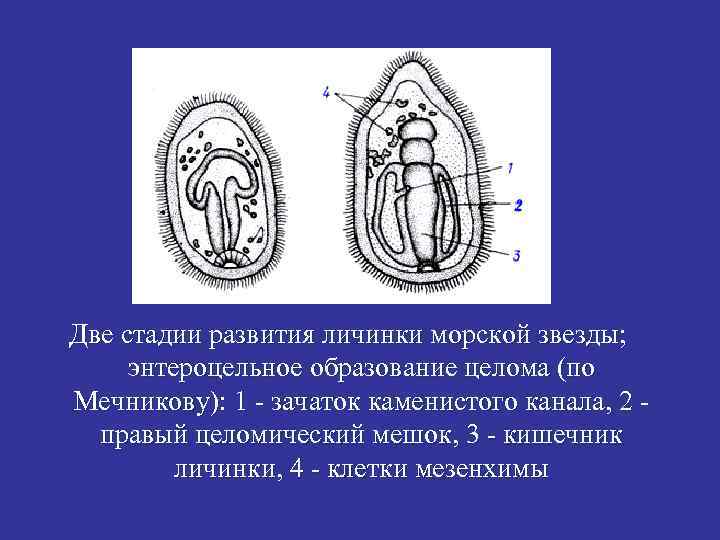 4

1

2

3

Две стадии развития личинки морской звезды; энтероцельное образование целома (по Мечникову): 1 - зачаток каменистого канала, 2 - правый целомический мешок, 3 - кишечник личинки, 4 - клетки мезенхимы